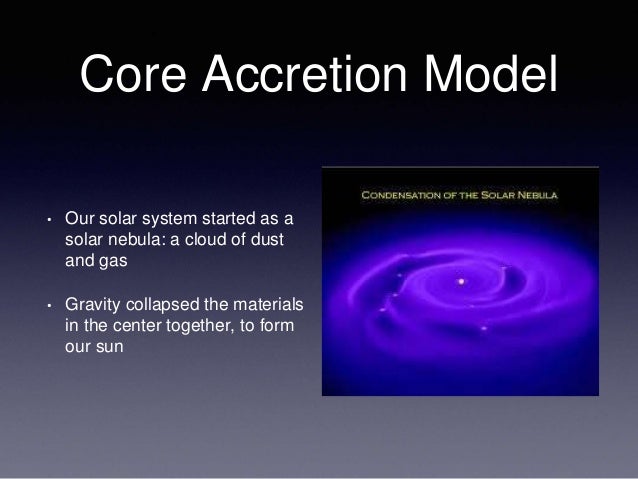 Core Accretion Model

• Our solar system started as a solar nebula: a cloud of dust and gas

• Gravity collapsed the materials in the center together, to form our sun

CONDENSATION OF THE SOLAR NEBULA